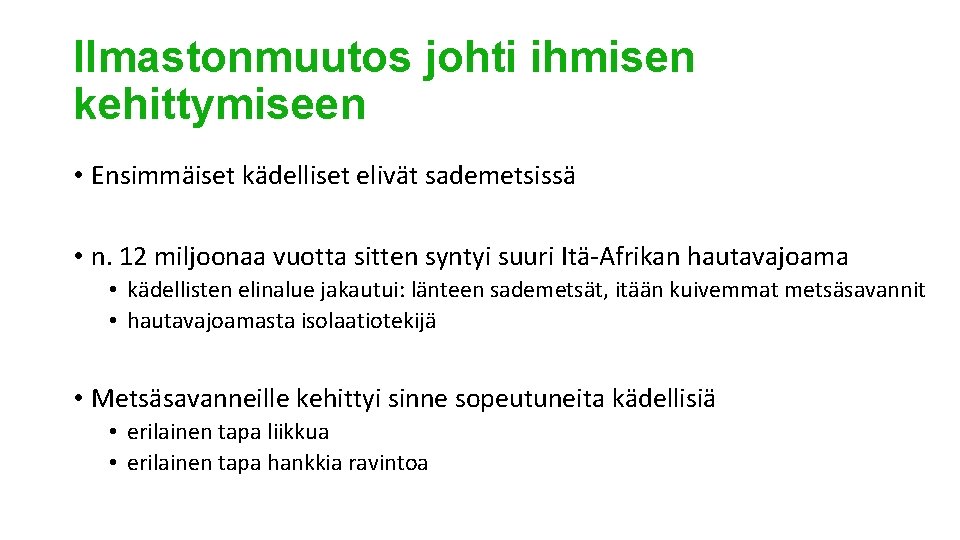 Ilmastonmuutos johti ihmisen kehittymiseen

• Ensimmäiset kädelliset elivät sademetsissä

• n. 12 miljoonaa vuotta sitten syntyi suuri Itä-Afrikan hautavajoama
  • kädellisten elinalue jakautui: länteen sademetsät, itään kuivemmat metsäsavannit
  • hautavajoamasta isolaatiotekijä

• Metsäsavanneille kehittyi sinne sopeutuneita kädellisiä
  • erilainen tapa liikkua
  • erilainen tapa hankkia ravintoa